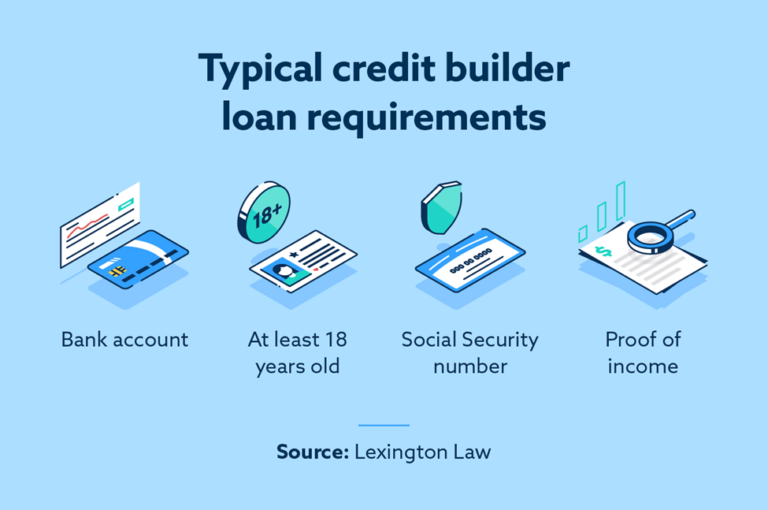 Typical credit builder loan requirements

18+

000 00 0000

$

Bank account

At least 18 years old

Social Security number

Proof of income

Source: Lexington Law